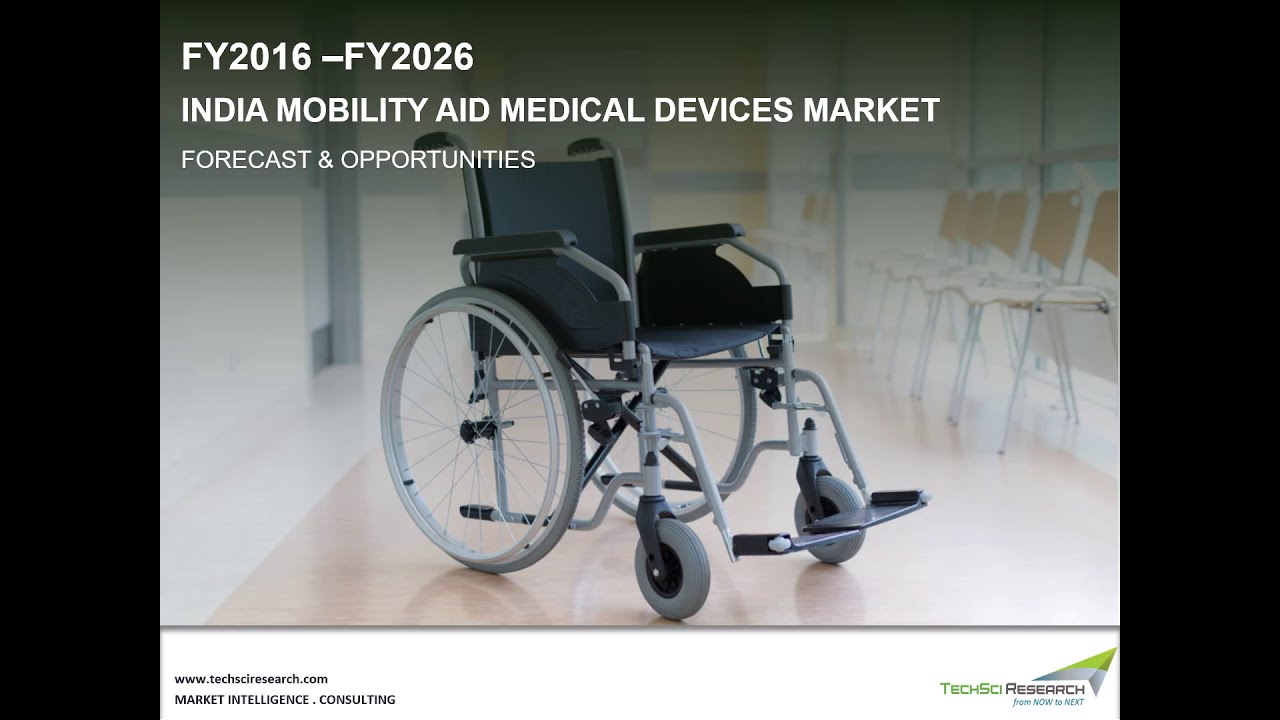 FY2016 –FY2026

INDIA MOBILITY AID MEDICAL DEVICES MARKET

FORECAST & OPPORTUNITIES

www.techsciresearch.com
MARKET INTELLIGENCE . CONSULTING

TECHSCI RESEARCH
from NOW to NEXT